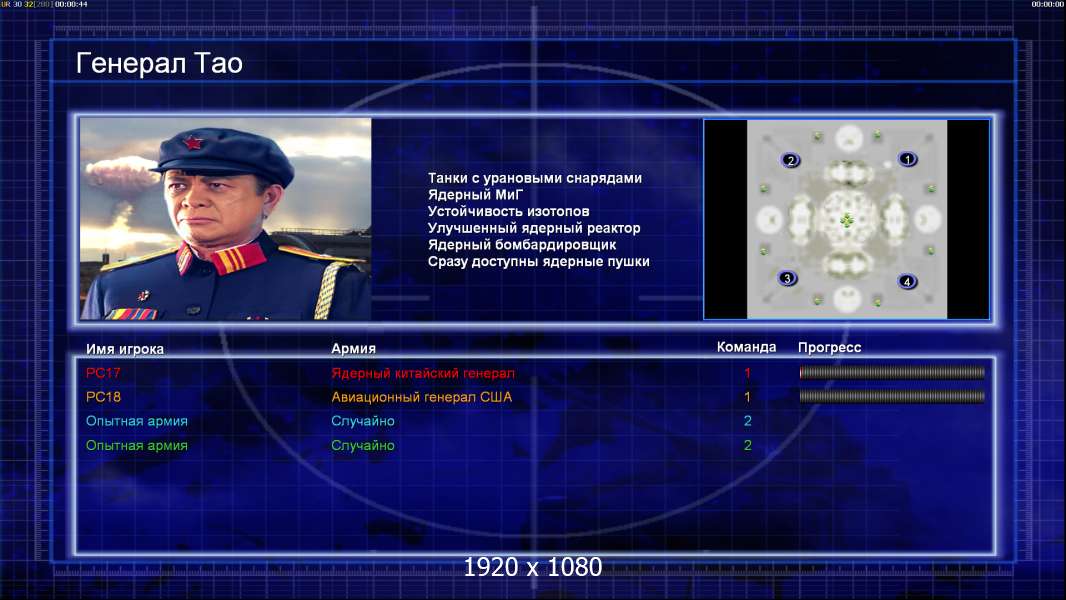 UR 30 32[200] 00:00:44 00:00:00

Генерал Тао

Танки с урановыми снарядами
Ядерный МиГ
Устойчивость изотопов
Улучшенный ядерный реактор
Ядерный бомбардировщик
Сразу доступны ядерные пушки

2 1 3 4

| Имя игрока | Армия | Команда | Прогресс |
|---|---|---|---|
| PC17 | Ядерный китайский генерал | 1 | |
| PC18 | Авиационный генерал США | 1 | |
| Опытная армия | Случайно | 2 | |
| Опытная армия | Случайно | 2 | |

1920 x 1080